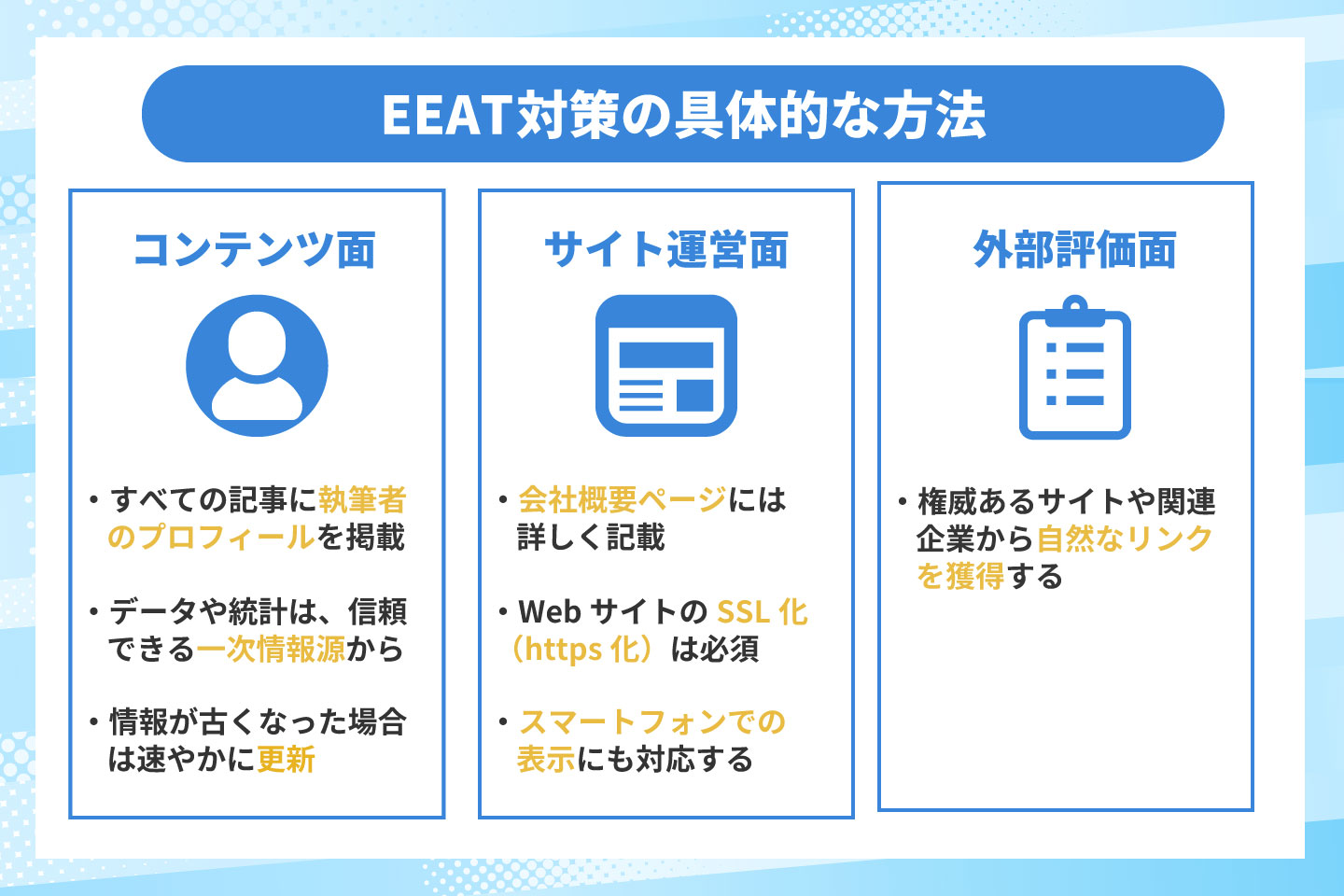 EEAT対策の具体的な方法

コンテンツ面

・すべての記事に執筆者のプロフィールを掲載

・データや統計は、信頼できる一次情報源から

・情報が古くなった場合は速やかに更新

サイト運営面

・会社概要ページには詳しく記載

・Web サイトの SSL 化（https 化）は必須

・スマートフォンでの表示にも対応する

外部評価面

・権威あるサイトや関連企業から自然なリンクを獲得する